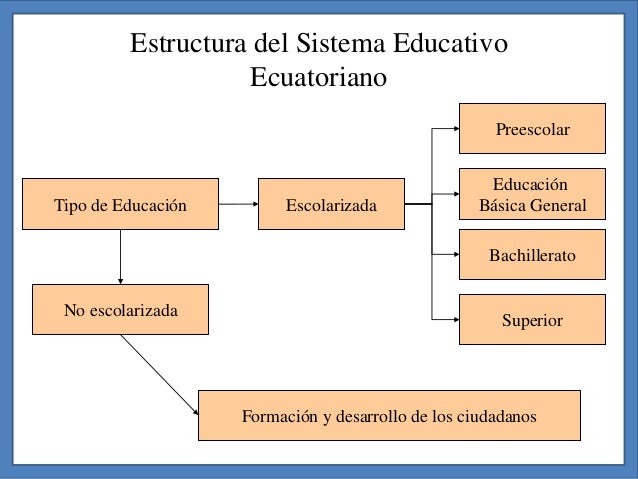 Estructura del Sistema Educativo Ecuatoriano

Tipo de Educación

Escolarizada

Preescolar

Educación Básica General

Bachillerato

Superior

No escolarizada

Formación y desarrollo de los ciudadanos